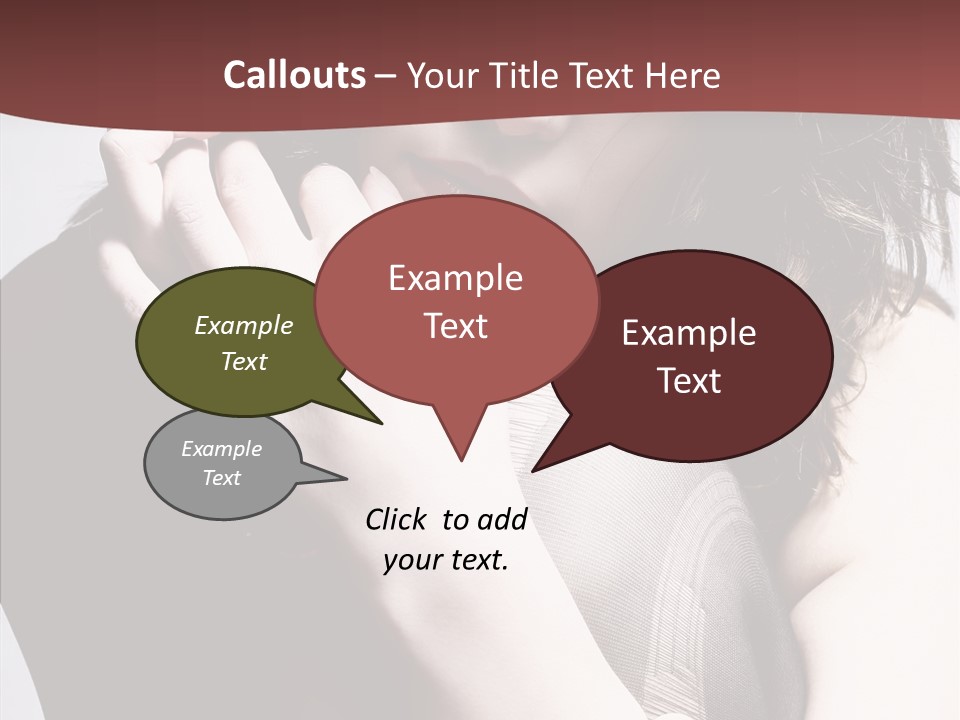 Callouts – Your Title Text Here

Example Text

Example Text

Example Text

Example Text

Click to add your text.